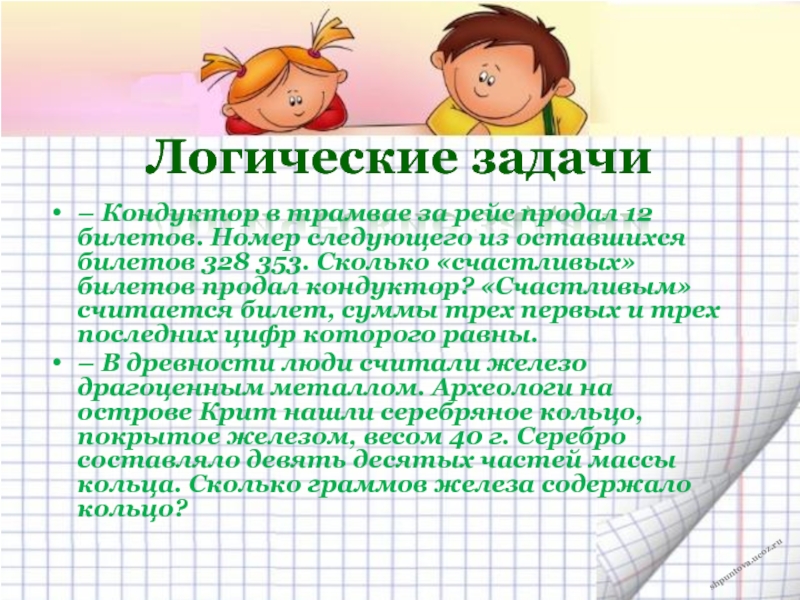 Логические задачи

• – Кондуктор в трамвае за рейс продал 12 билетов. Номер следующего из оставшихся билетов 328 353. Сколько «счастливых» билетов продал кондуктор? «Счастливым» считается билет, суммы трех первых и трех последних цифр которого равны.

• – В древности люди считали железо драгоценным металлом. Археологи на острове Крит нашли серебряное кольцо, покрытое железом, весом 40 г. Серебро составляло девять десятых частей массы кольца. Сколько граммов железа содержало кольцо?

shpuntova.ucoz.ru